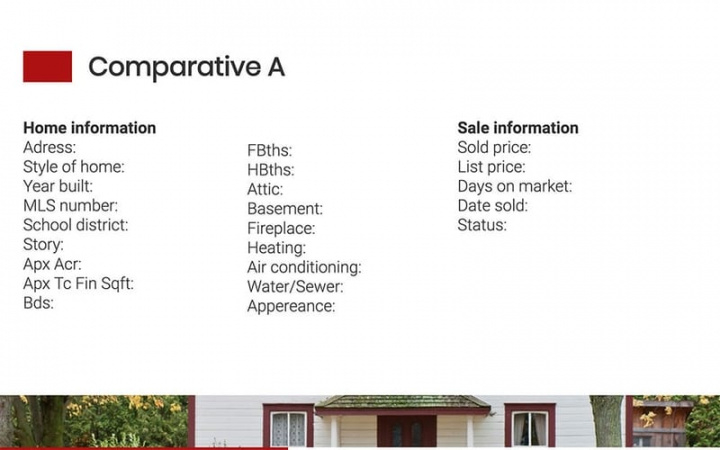 Comparative A

**Home information**
Adress:
Style of home:
Year built:
MLS number:
School district:
Story:
Apx Acr:
Apx Tc Fin Sqft:
Bds:

FBths:
HBths:
Attic:
Basement:
Fireplace:
Heating:
Air conditioning:
Water/Sewer:
Appereance:

**Sale information**
Sold price:
List price:
Days on market:
Date sold:
Status: